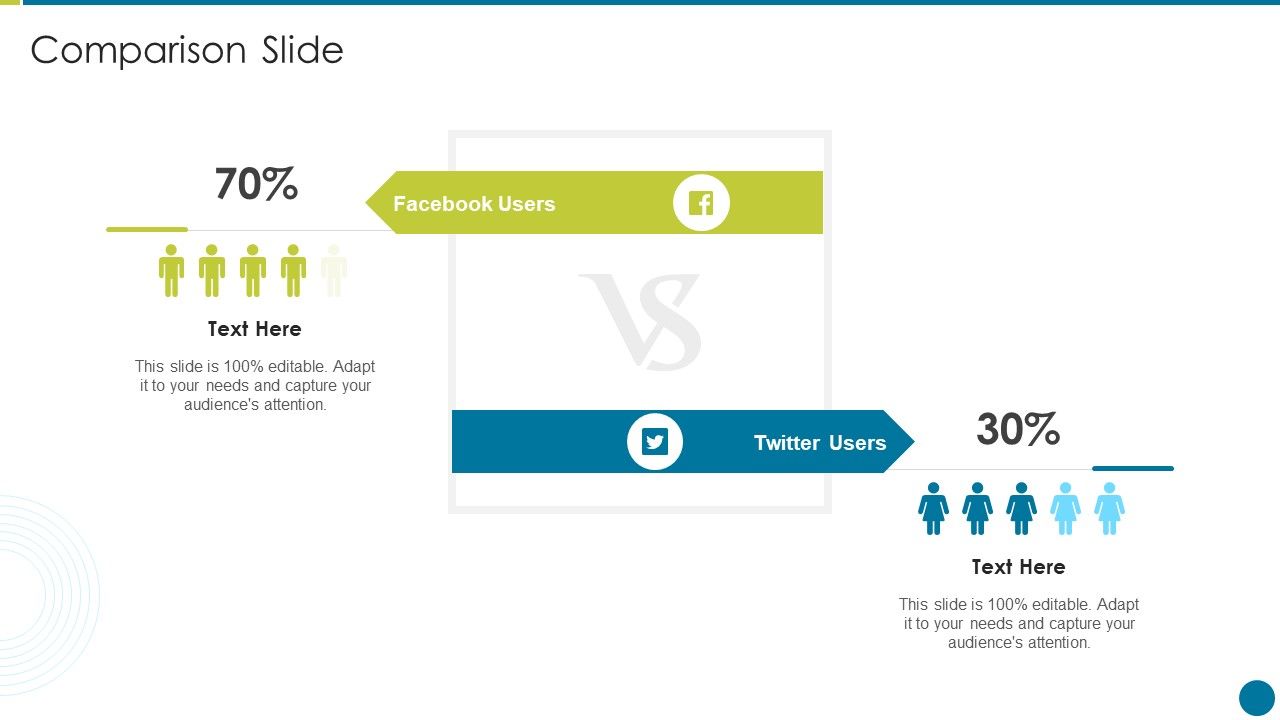 Comparison Slide

70%

Facebook Users

Text Here

This slide is 100% editable. Adapt it to your needs and capture your audience's attention.

VS

Twitter Users

30%

Text Here

This slide is 100% editable. Adapt it to your needs and capture your audience's attention.